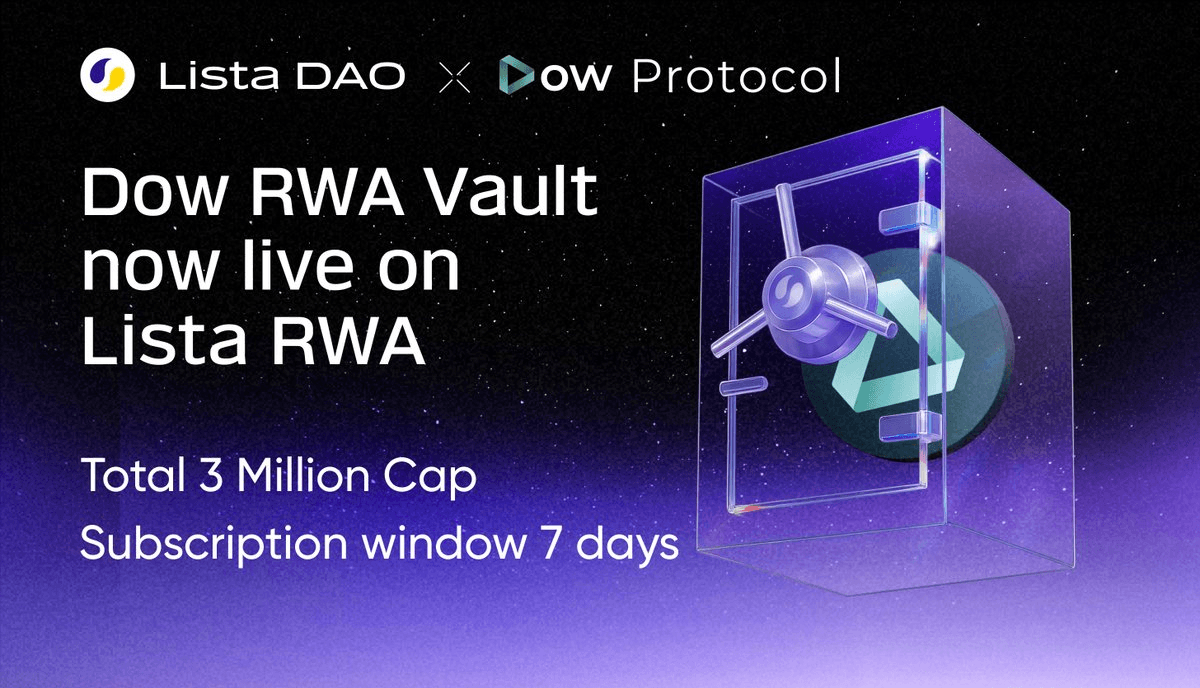 Lista DAO × Dow Protocol

Dow RWA Vault now live on Lista RWA

Total 3 Million Cap

Subscription window 7 days